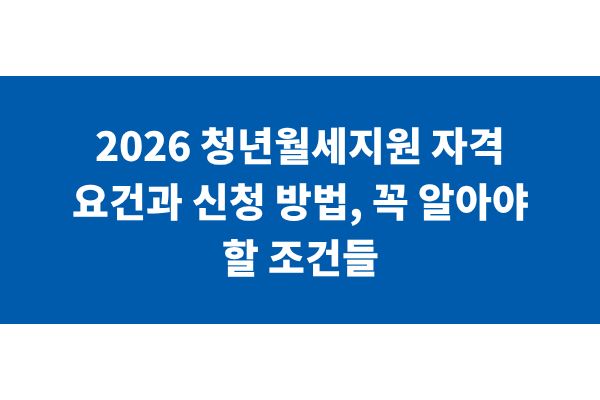 2026 청년월세지원 자격 요건과 신청 방법, 꼭 알아야 할 조건들